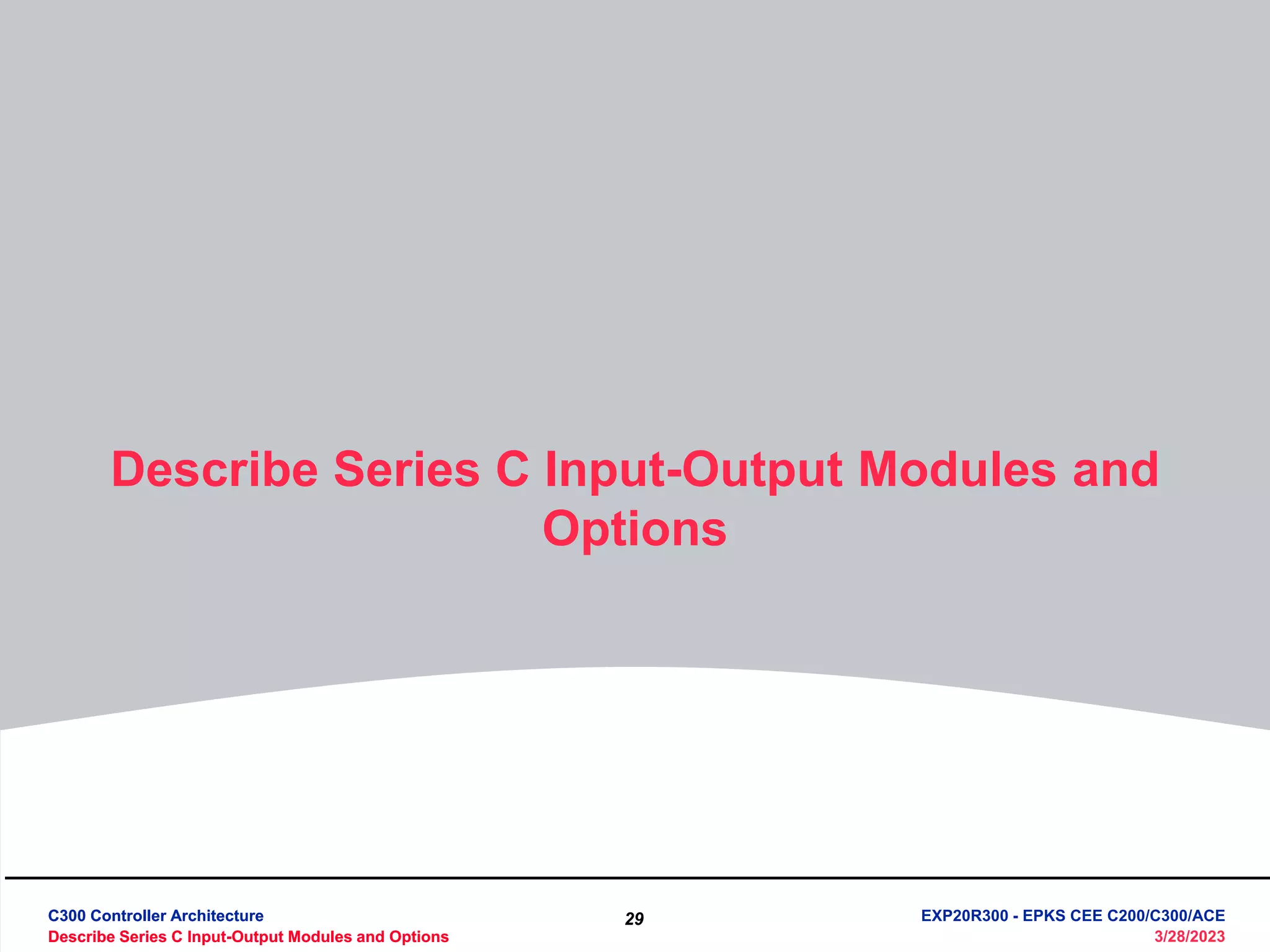 Describe Series C Input-Output Modules and Options

C300 Controller Architecture
Describe Series C Input-Output Modules and Options

29

EXP20R300 - EPKS CEE C200/C300/ACE
3/28/2023